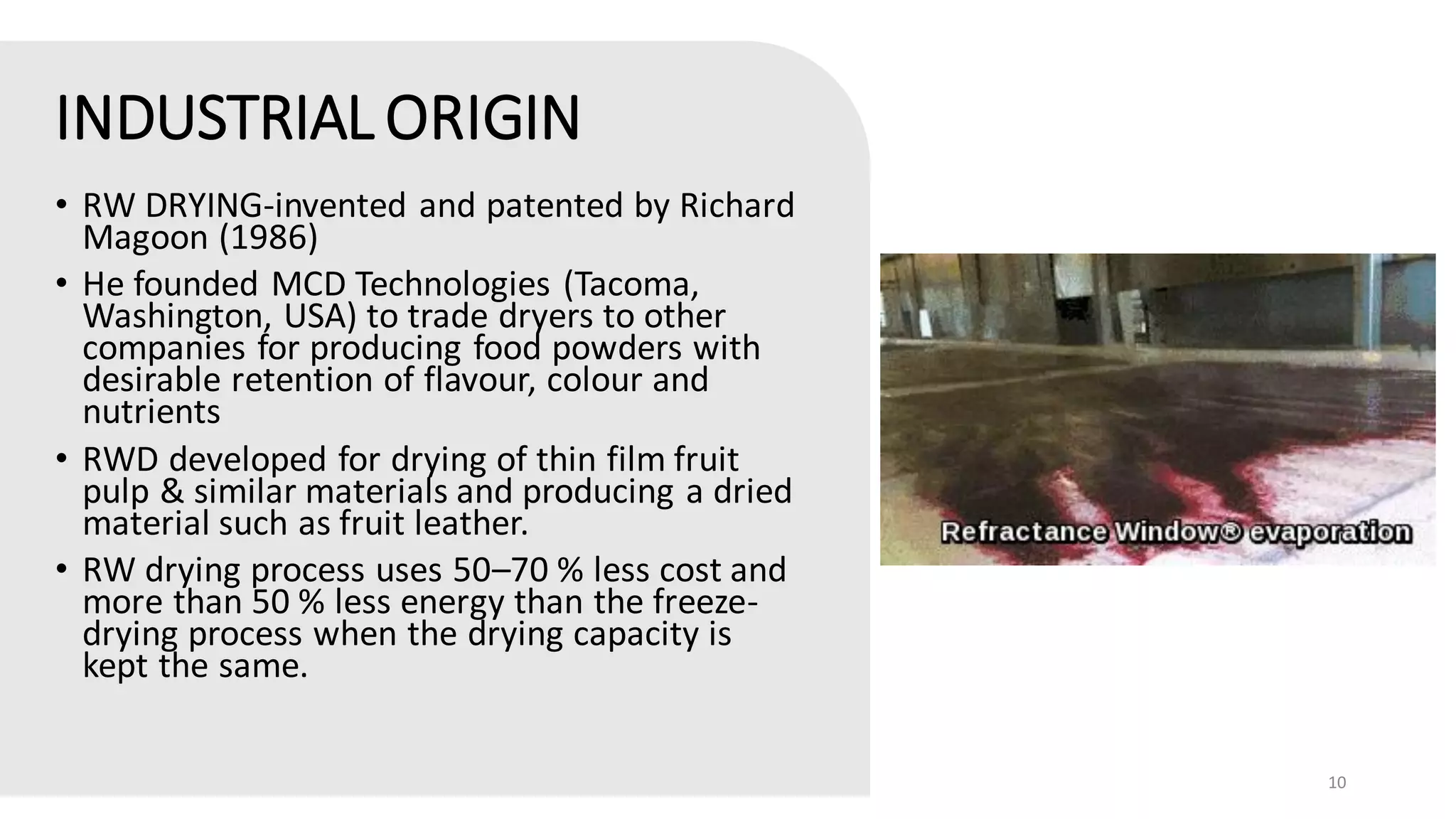 INDUSTRIAL ORIGIN

• RW DRYING-invented and patented by Richard Magoon (1986)

• He founded MCD Technologies (Tacoma, Washington, USA) to trade dryers to other companies for producing food powders with desirable retention of flavour, colour and nutrients

• RWD developed for drying of thin film fruit pulp & similar materials and producing a dried material such as fruit leather.

• RW drying process uses 50–70 % less cost and more than 50 % less energy than the freeze-drying process when the drying capacity is kept the same.

Refractance Window® evaporation

10